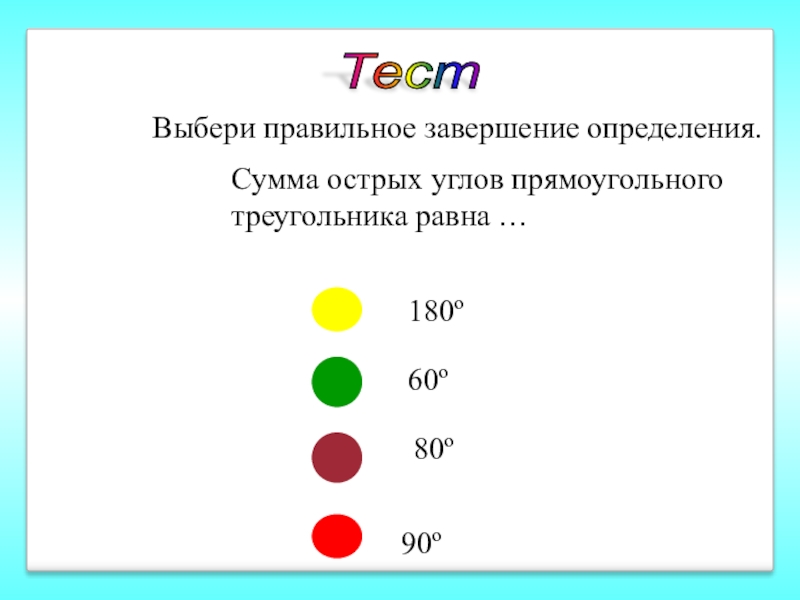 Тест

Выбери правильное завершение определения.

Сумма острых углов прямоугольного треугольника равна …

180º

60º

80º

90º